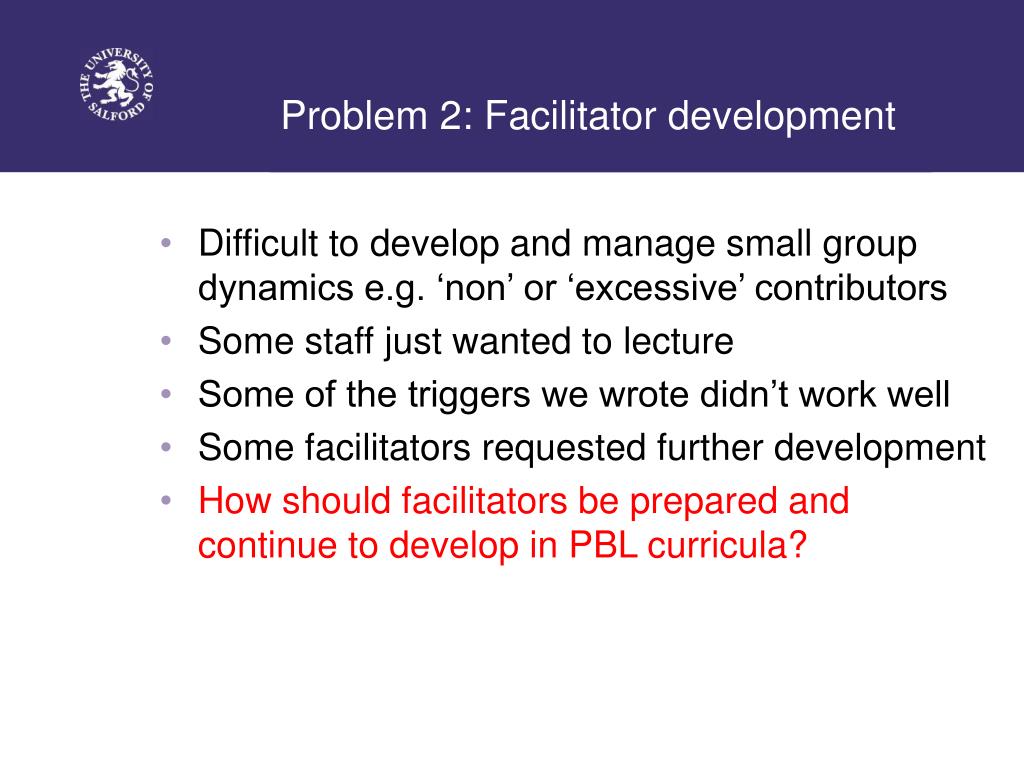 THE UNIVERSITY OF SALFORD

Problem 2: Facilitator development

• Difficult to develop and manage small group dynamics e.g. ‘non’ or ‘excessive’ contributors
• Some staff just wanted to lecture
• Some of the triggers we wrote didn’t work well
• Some facilitators requested further development
• How should facilitators be prepared and continue to develop in PBL curricula?